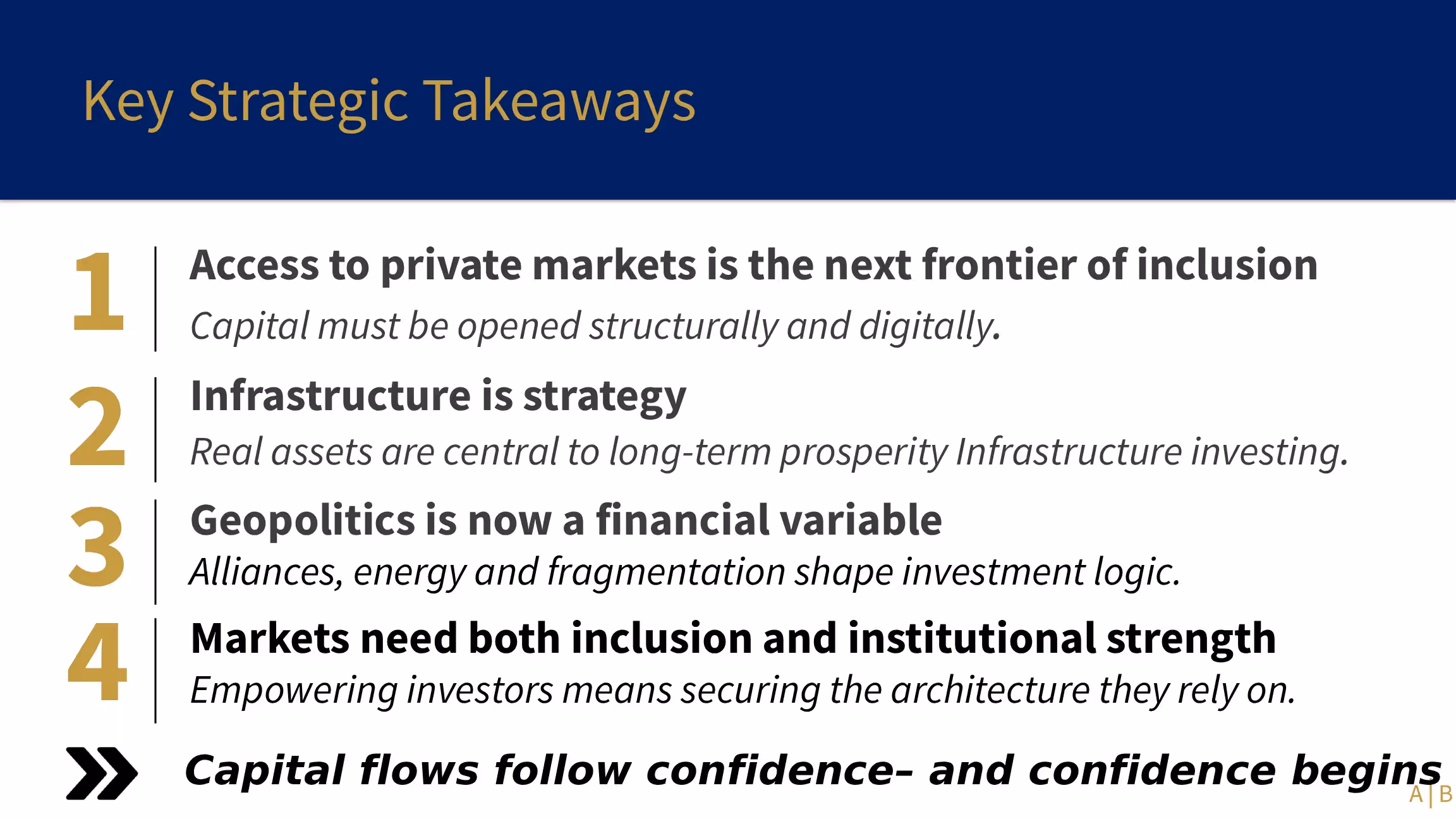 Key Strategic Takeaways

1 Access to private markets is the next frontier of inclusion

Capital must be opened structurally and digitally.

2 Infrastructure is strategy

Real assets are central to long-term prosperity Infrastructure investing.

3 Geopolitics is now a financial variable

Alliances, energy and fragmentation shape investment logic.

4 Markets need both inclusion and institutional strength

Empowering investors means securing the architecture they rely on.

Capital flows follow confidence– and confidence begins

A|B